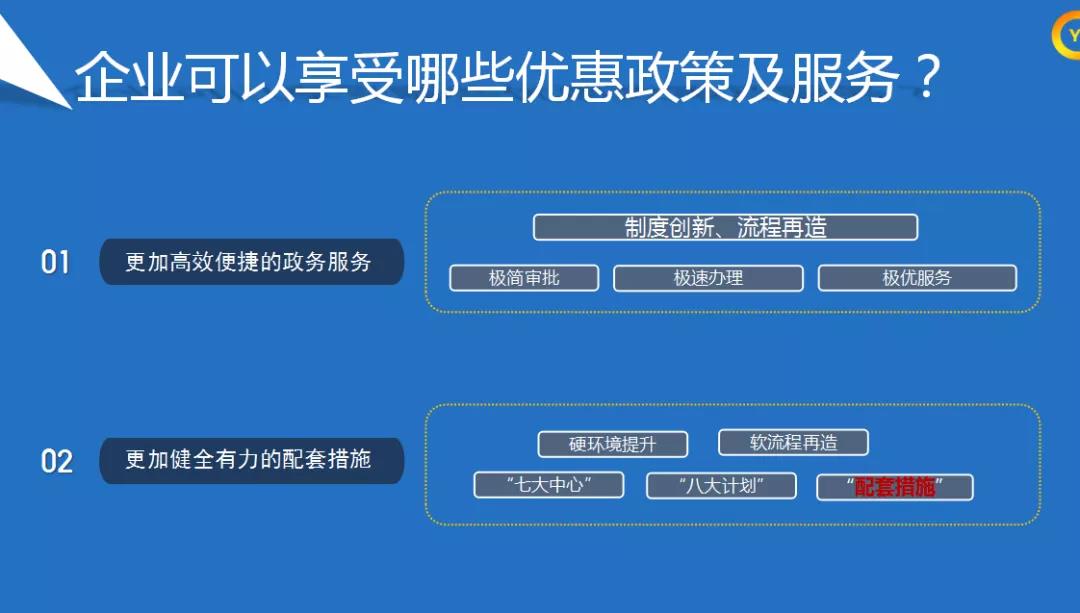 企业可以享受哪些优惠政策及服务？

01 更加高效便捷的政务服务

制度创新、流程再造

极简审批 极速办理 极优服务

02 更加健全有力的配套措施

硬环境提升 软流程再造

“七大中心” “八大计划” “配套措施”